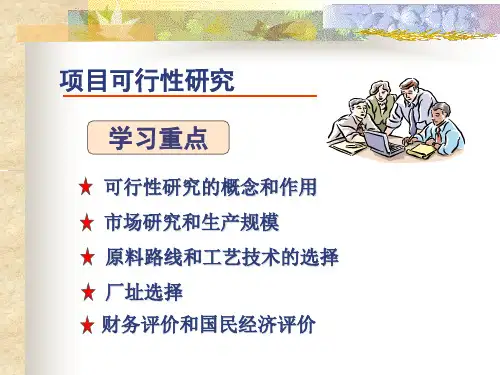 项目可行性研究

学习重点

★ 可行性研究的概念和作用

★ 市场研究和生产规模

★ 原料路线和工艺技术的选择

★ 厂址选择

★ 财务评价和国民经济评价